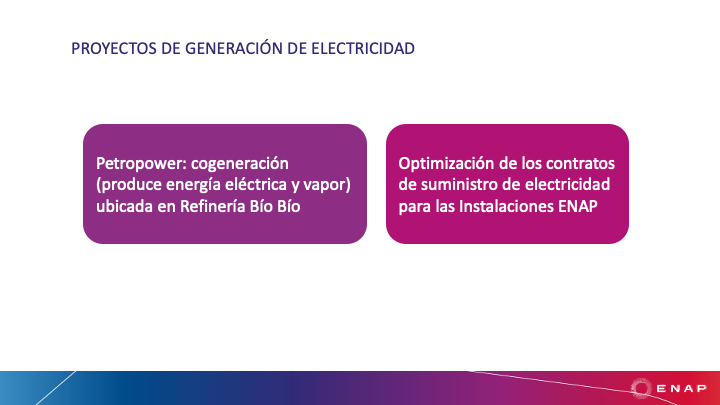 PROYECTOS DE GENERACIÓN DE ELECTRICIDAD

Petropower: cogeneración (produce energía eléctrica y vapor) ubicada en Refinería Bío Bío

Optimización de los contratos de suministro de electricidad para las Instalaciones ENAP

ENAP